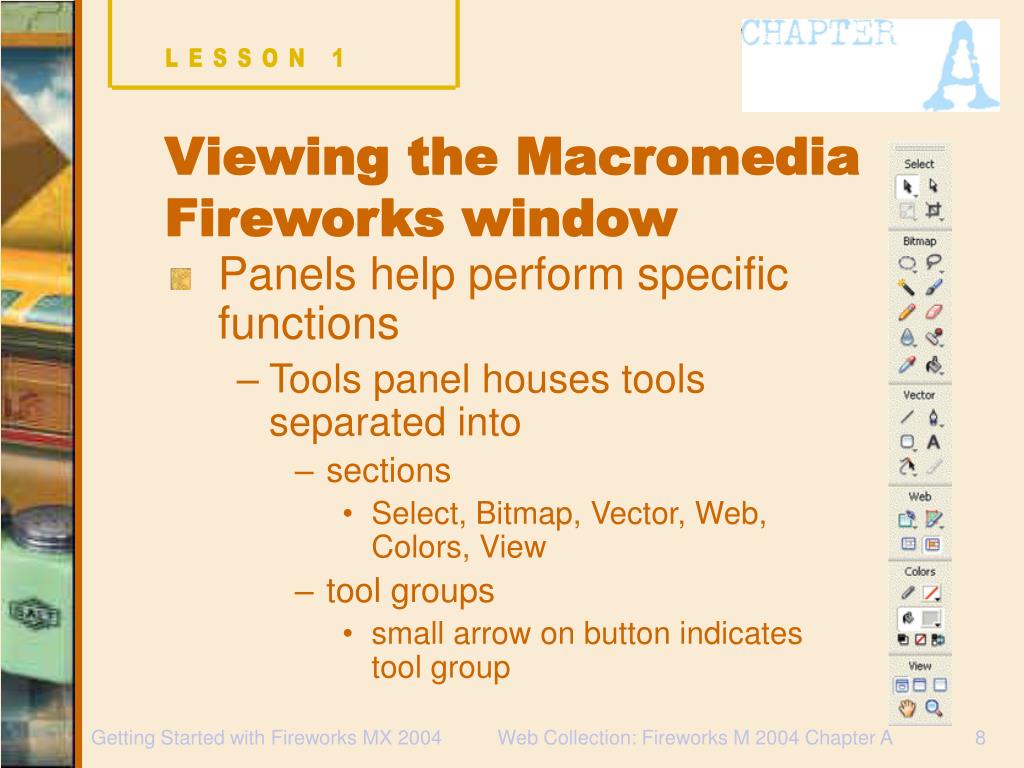 LESSON 1

CHAPTER A

Viewing the Macromedia Fireworks window

Panels help perform specific functions

– Tools panel houses tools separated into

– sections

• Select, Bitmap, Vector, Web, Colors, View

– tool groups

• small arrow on button indicates tool group

Select

Bitmap

Vector

Web

Colors

View

Getting Started with Fireworks MX 2004

Web Collection: Fireworks M 2004 Chapter A

8